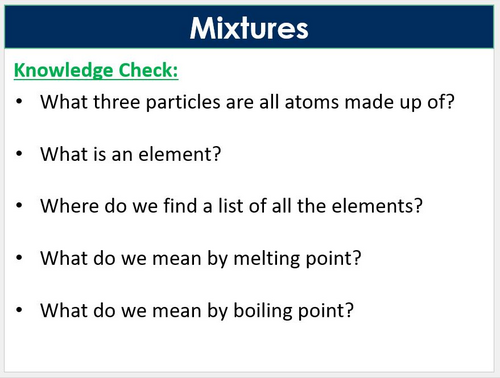 Mixtures

Knowledge Check:

• What three particles are all atoms made up of?

• What is an element?

• Where do we find a list of all the elements?

• What do we mean by melting point?

• What do we mean by boiling point?